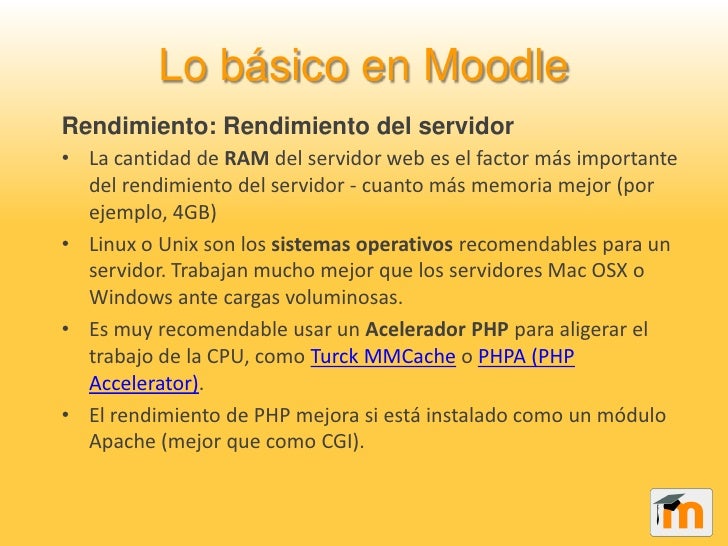 Lo básico en Moodle

Rendimiento: Rendimiento del servidor

• La cantidad de RAM del servidor web es el factor más importante del rendimiento del servidor - cuanto más memoria mejor (por ejemplo, 4GB)
• Linux o Unix son los sistemas operativos recomendables para un servidor. Trabajan mucho mejor que los servidores Mac OSX o Windows ante cargas voluminosas.
• Es muy recomendable usar un Acelerador PHP para aligerar el trabajo de la CPU, como Turck MMCache o PHPA (PHP Accelerator).
• El rendimiento de PHP mejora si está instalado como un módulo Apache (mejor que como CGI).